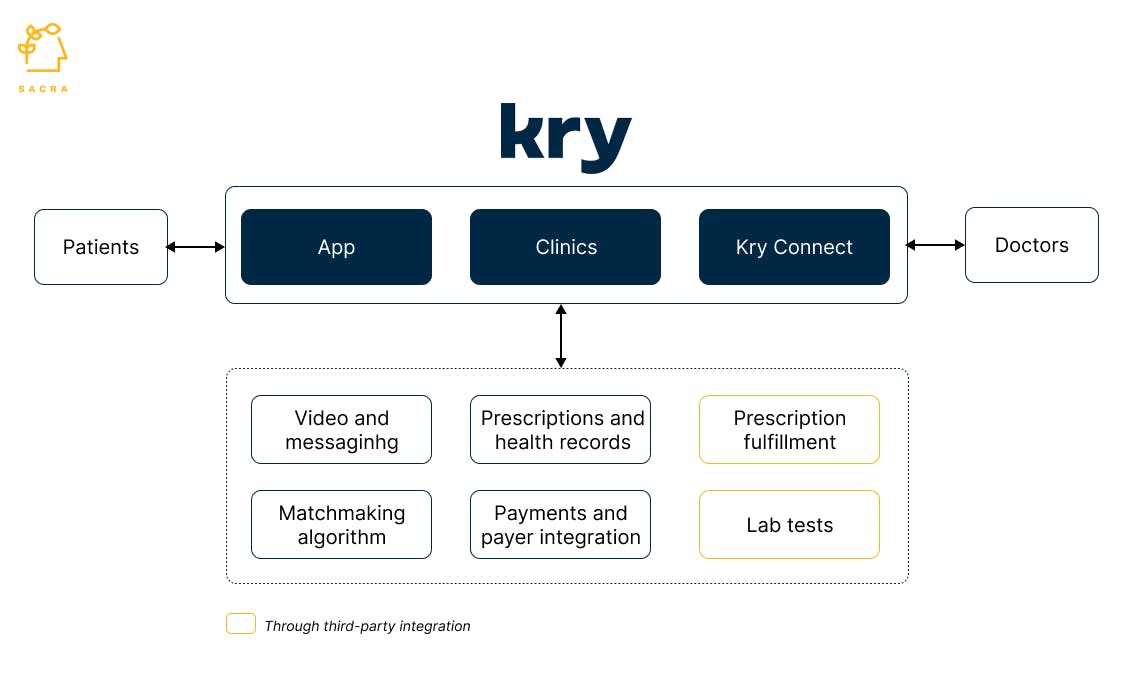 SACRA

kry

Patients

App

Clinics

Kry Connect

Doctors

Video and messaginhg

Prescriptions and health records

Prescription fulfillment

Matchmaking algorithm

Payments and payer integration

Lab tests

Through third-party integration